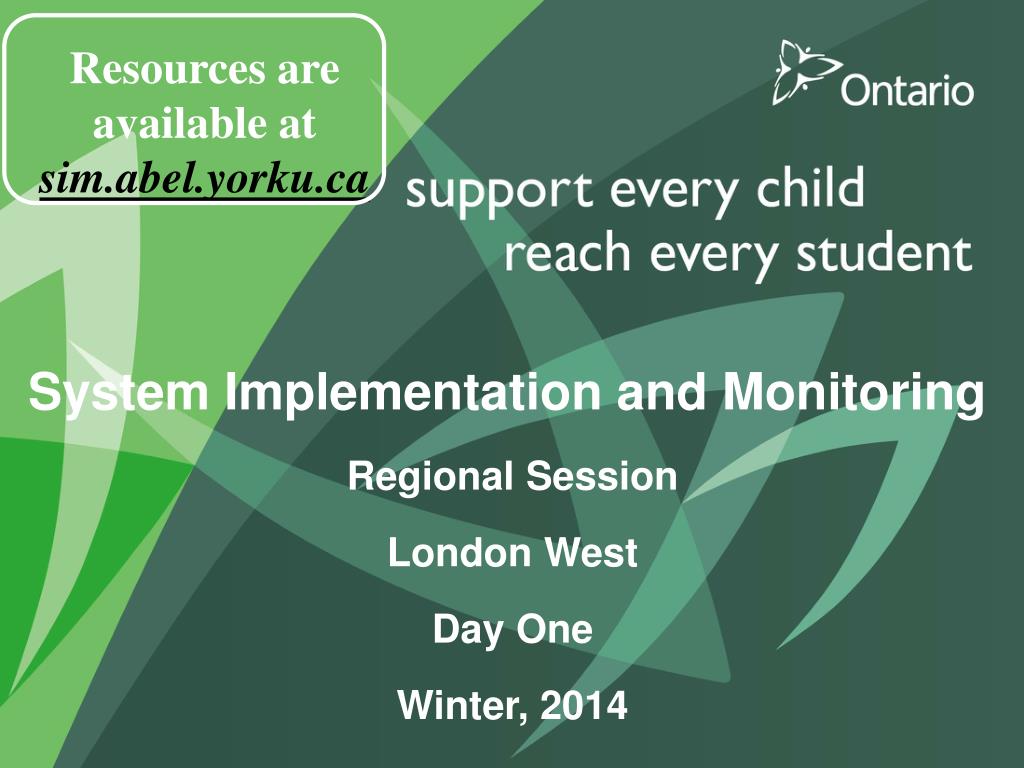 Resources are available at sim.abel.yorku.ca

Ontario

support every child
reach every student

System Implementation and Monitoring

Regional Session

London West

Day One

Winter, 2014